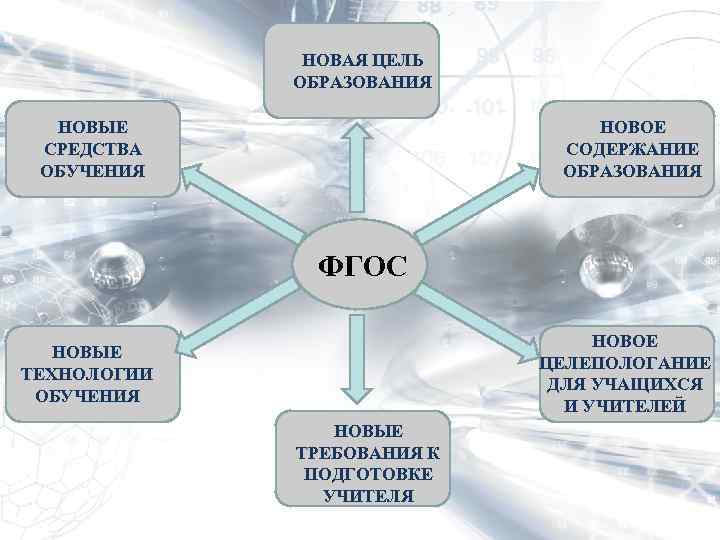 НОВАЯ ЦЕЛЬ ОБРАЗОВАНИЯ

НОВЫЕ СРЕДСТВА ОБУЧЕНИЯ

НОВОЕ СОДЕРЖАНИЕ ОБРАЗОВАНИЯ

ФГОС

НОВЫЕ ТЕХНОЛОГИИ ОБУЧЕНИЯ

НОВОЕ ЦЕЛЕПОЛОГАНИЕ ДЛЯ УЧАЩИХСЯ И УЧИТЕЛЕЙ

НОВЫЕ ТРЕБОВАНИЯ К ПОДГОТОВКЕ УЧИТЕЛЯ